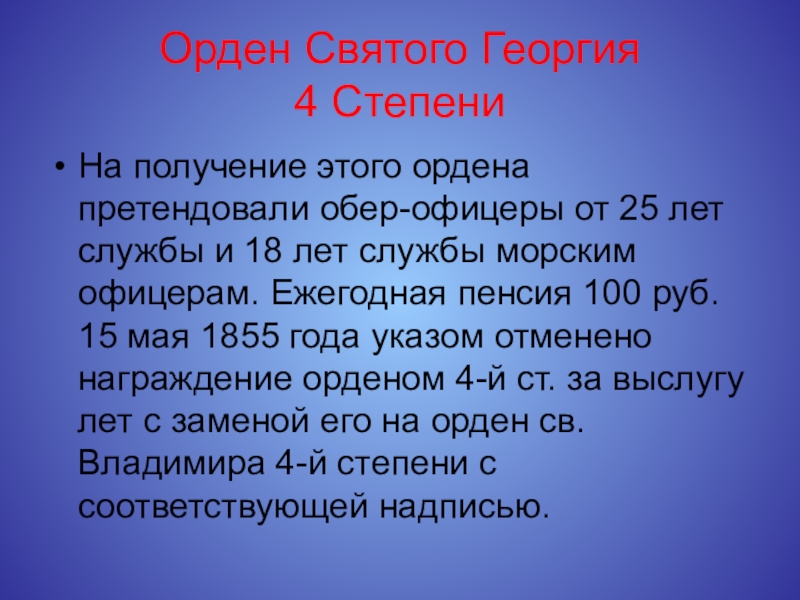 Орден Святого Георгия
4 Степени

• На получение этого ордена претендовали обер-офицеры от 25 лет службы и 18 лет службы морским офицерам. Ежегодная пенсия 100 руб. 15 мая 1855 года указом отменено награждение орденом 4-й ст. за выслугу лет с заменой его на орден св. Владимира 4-й степени с соответствующей надписью.